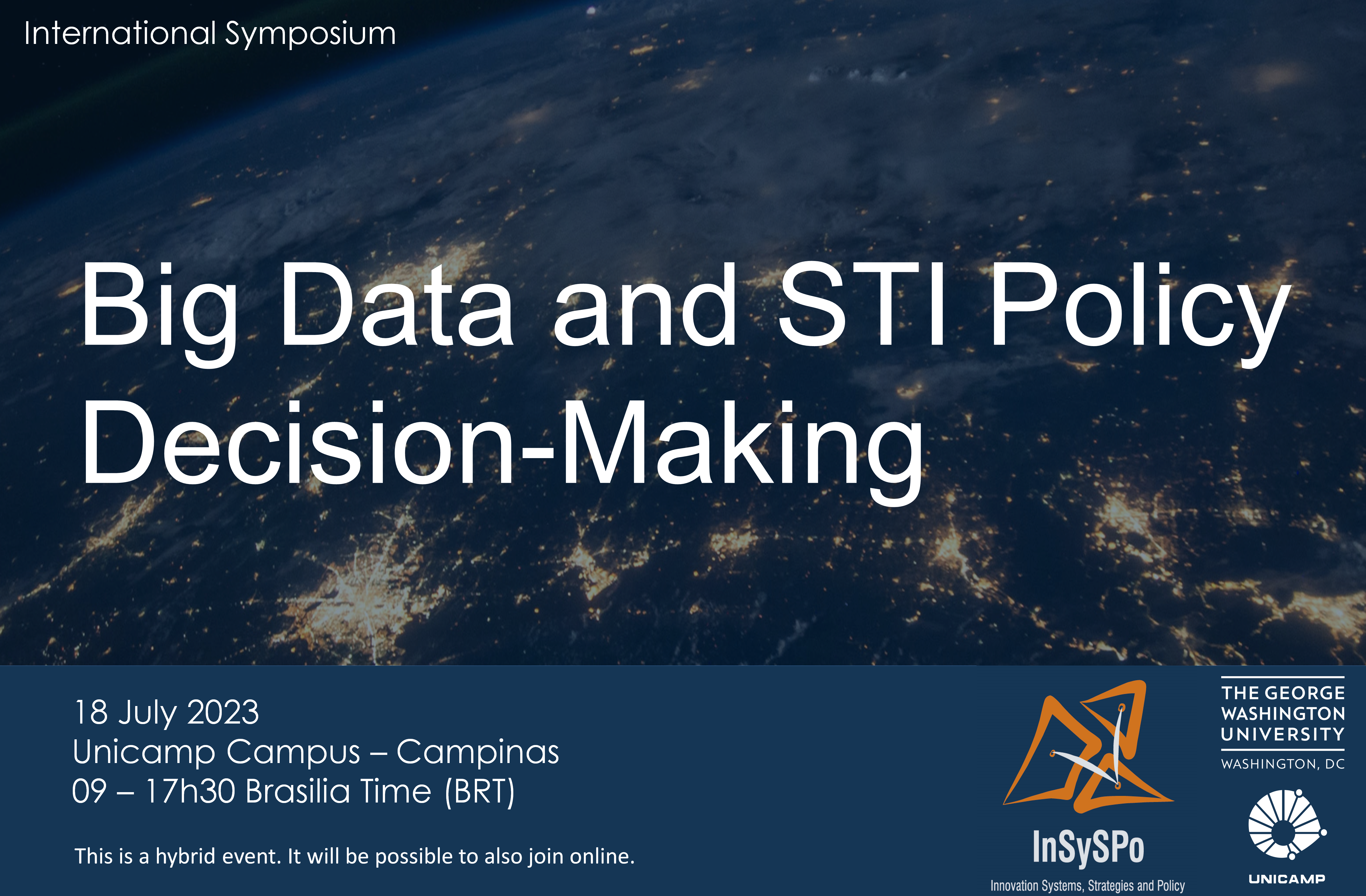 International Symposium

Big Data and STI Policy Decision-Making

18 July 2023
Unicamp Campus – Campinas
09 – 17h30 Brasilia Time (BRT)

This is a hybrid event. It will be possible to also join online.

InSySPo
Innovation Systems, Strategies and Policy

THE GEORGE WASHINGTON UNIVERSITY
WASHINGTON, DC

UNICAMP